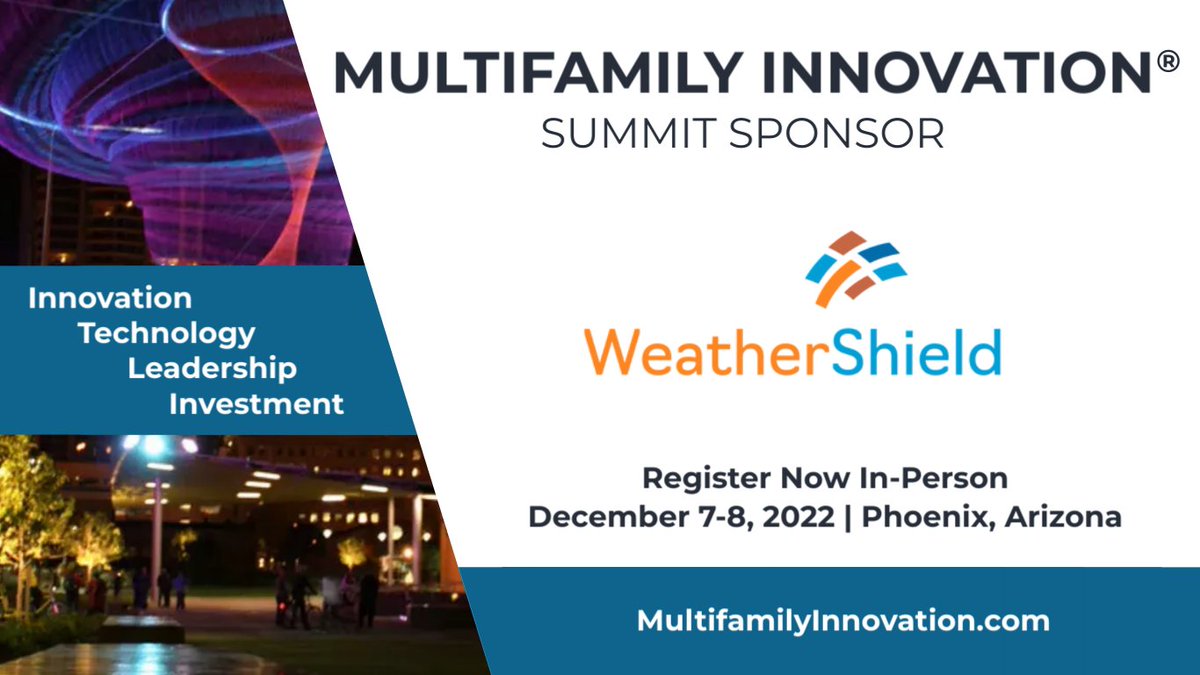 MULTIFAMILY INNOVATION®
SUMMIT SPONSOR

Innovation
Technology
Leadership
Investment

WeatherShield

Register Now In-Person
December 7-8, 2022 | Phoenix, Arizona

MultifamilyInnovation.com